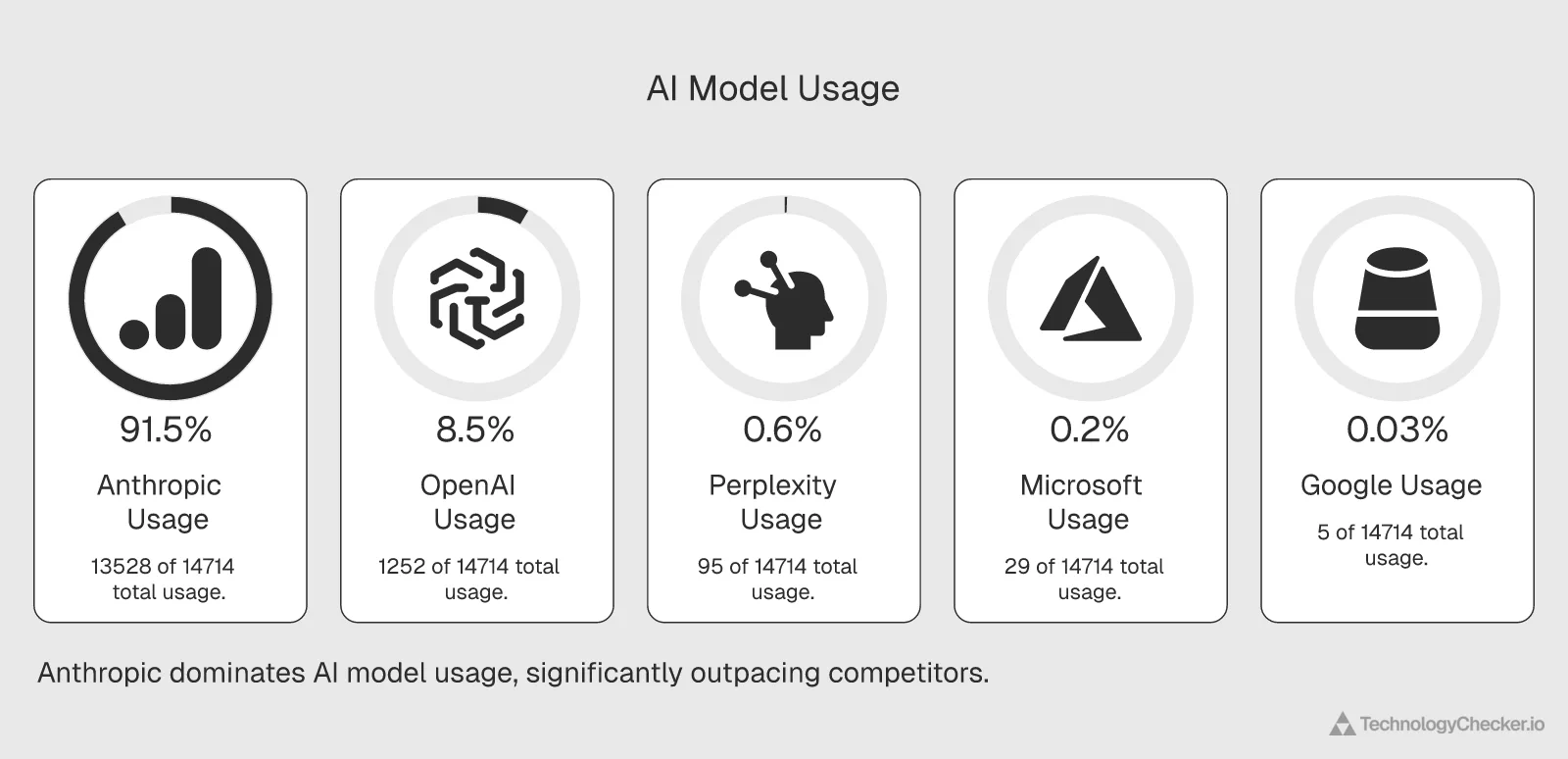 AI Model Usage

91.5%

Anthropic Usage

13528 of 14714 total usage.

8.5%

OpenAI Usage

1252 of 14714 total usage.

0.6%

Perplexity Usage

95 of 14714 total usage.

0.2%

Microsoft Usage

29 of 14714 total usage.

0.03%

Google Usage

5 of 14714 total usage.

Anthropic dominates AI model usage, significantly outpacing competitors.

TechnologyChecker.io